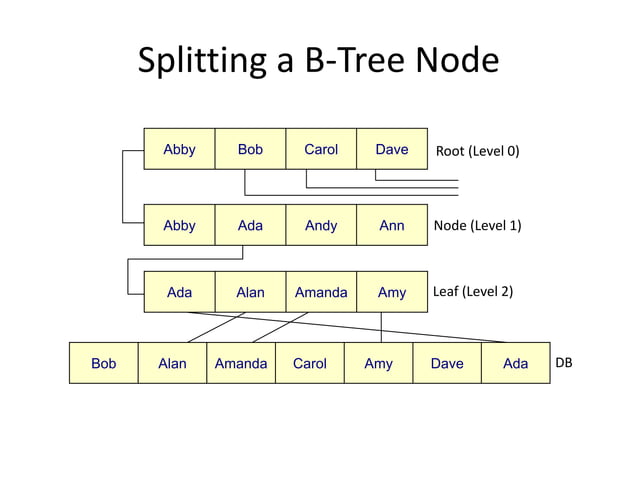 Splitting a B-Tree Node

Abby Bob Carol Dave Root (Level 0)

Abby Ada Andy Ann Node (Level 1)

Ada Alan Amanda Amy Leaf (Level 2)

Bob Alan Amanda Carol Amy Dave Ada DB